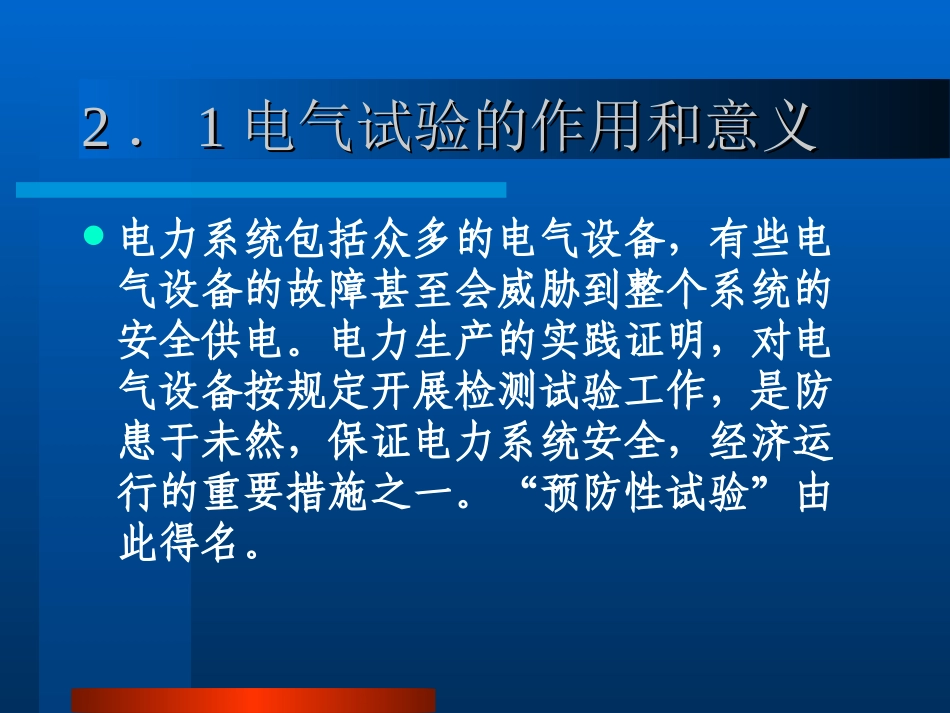 ２．１电气试验的作用和意义

电力系统包括众多的电气设备，有些电气设备的故障甚至会威胁到整个系统的安全供电。电力生产的实践证明，对电气设备按规定开展检测试验工作，是防患于未然，保证电力系统安全，经济运行的重要措施之一。“预防性试验”由此得名。